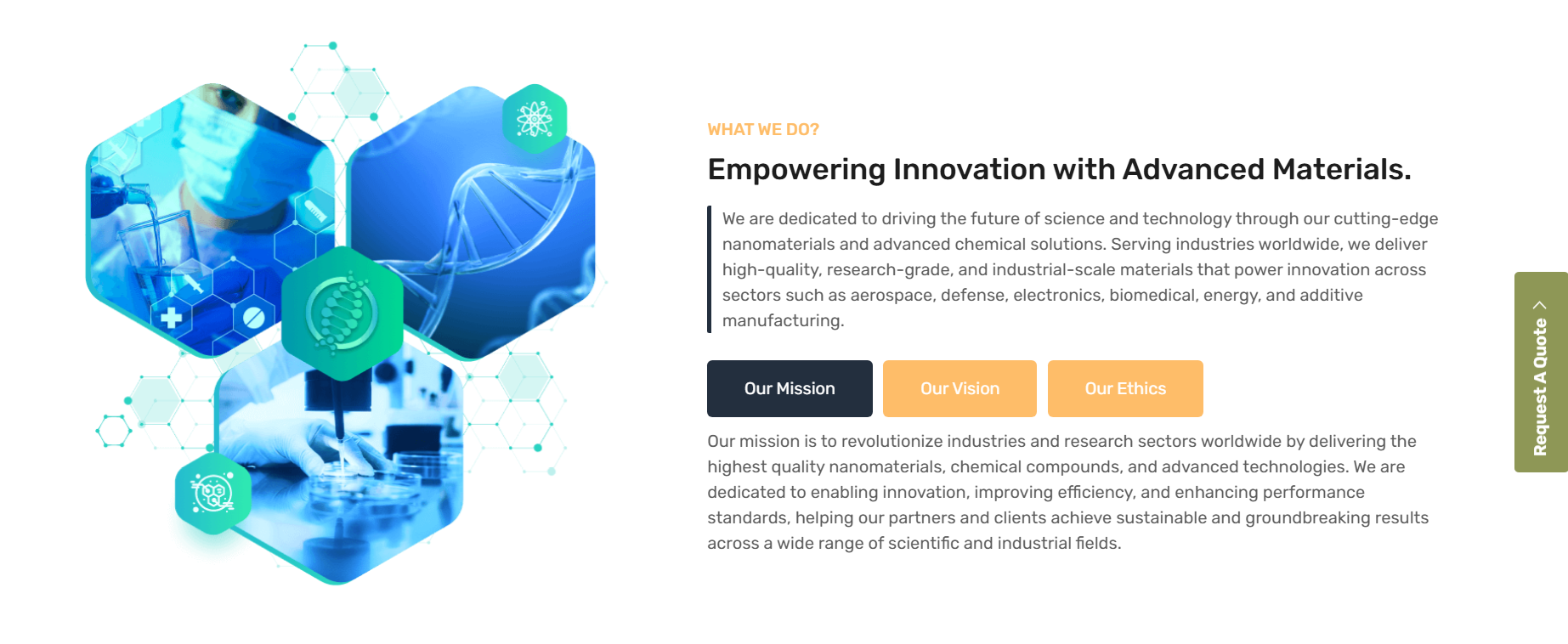 WHAT WE DO?

Empowering Innovation with Advanced Materials.

We are dedicated to driving the future of science and technology through our cutting-edge nanomaterials and advanced chemical solutions. Serving industries worldwide, we deliver high-quality, research-grade, and industrial-scale materials that power innovation across sectors such as aerospace, defense, electronics, biomedical, energy, and additive manufacturing.

Our Mission

Our Vision

Our Ethics

Our mission is to revolutionize industries and research sectors worldwide by delivering the highest quality nanomaterials, chemical compounds, and advanced technologies. We are dedicated to enabling innovation, improving efficiency, and enhancing performance standards, helping our partners and clients achieve sustainable and groundbreaking results across a wide range of scientific and industrial fields.

Request A Quote